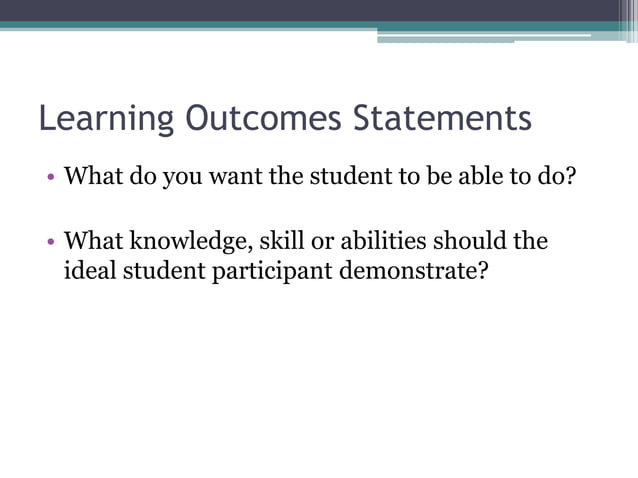 Learning Outcomes Statements

• What do you want the student to be able to do?

• What knowledge, skill or abilities should the ideal student participant demonstrate?